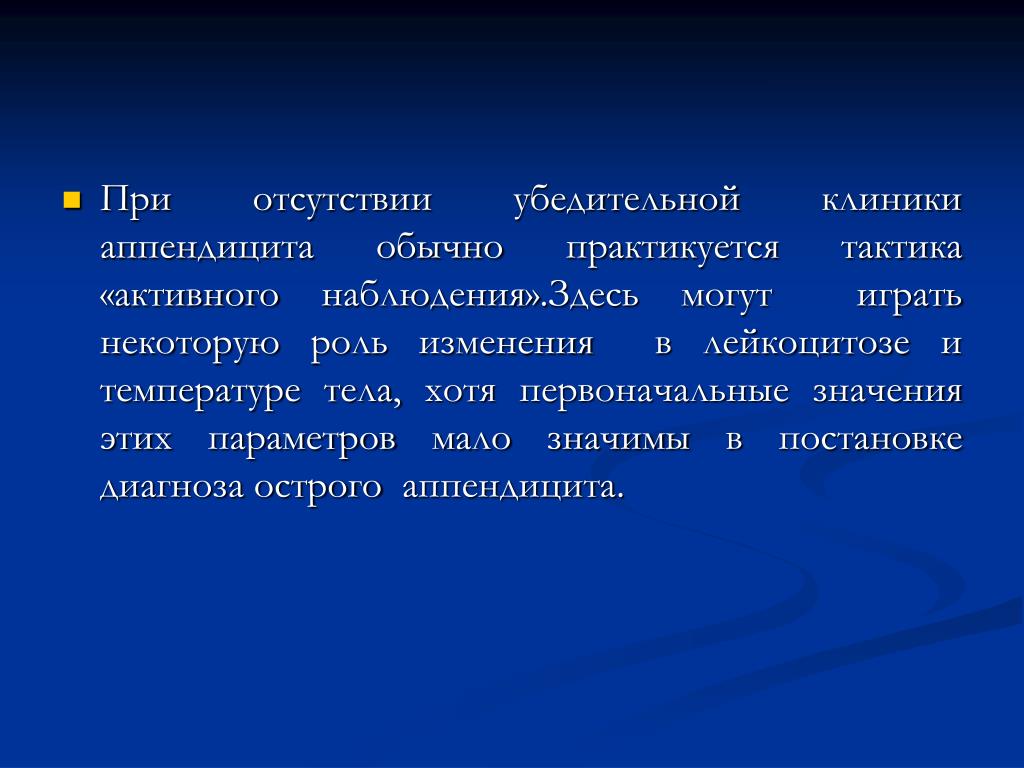 При отсутствии убедительной клиники аппендицита обычно практикуется тактика «активного наблюдения».Здесь могут играть некоторую роль изменения в лейкоцитозе и температуре тела, хотя первоначальные значения этих параметров мало значимы в постановке диагноза острого аппендицита.